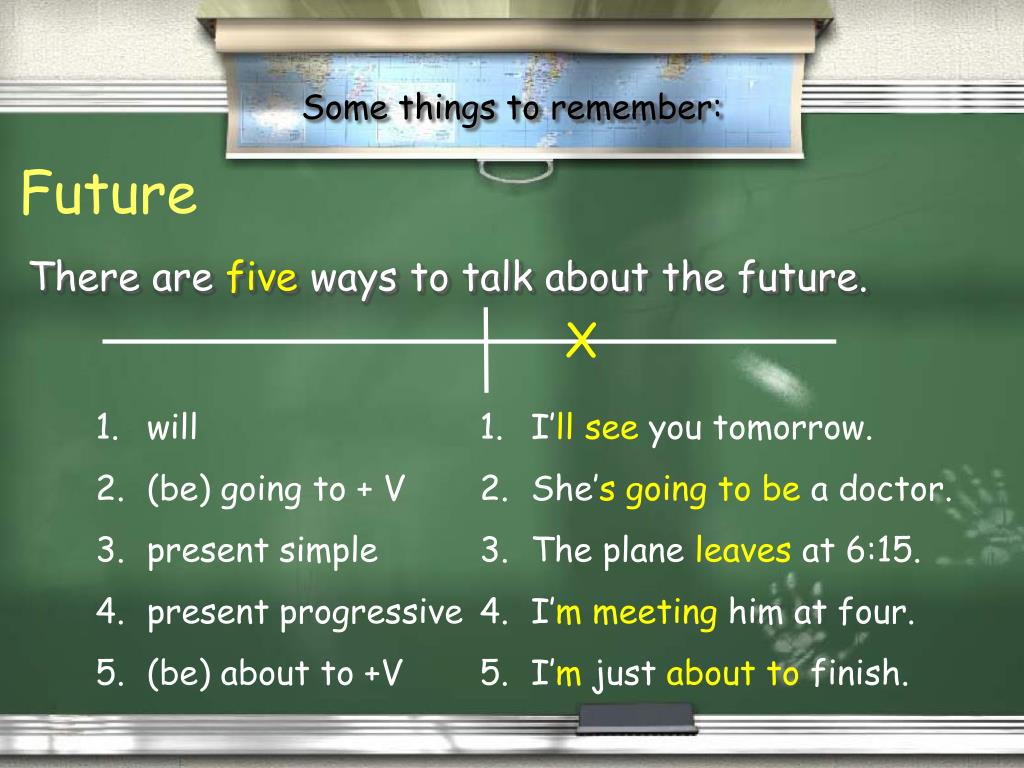 Some things to remember:

Future

There are five ways to talk about the future.

X

1. will
2. (be) going to + V
3. present simple
4. present progressive
5. (be) about to +V

1. I'll see you tomorrow.
2. She's going to be a doctor.
3. The plane leaves at 6:15.
4. I'm meeting him at four.
5. I'm just about to finish.